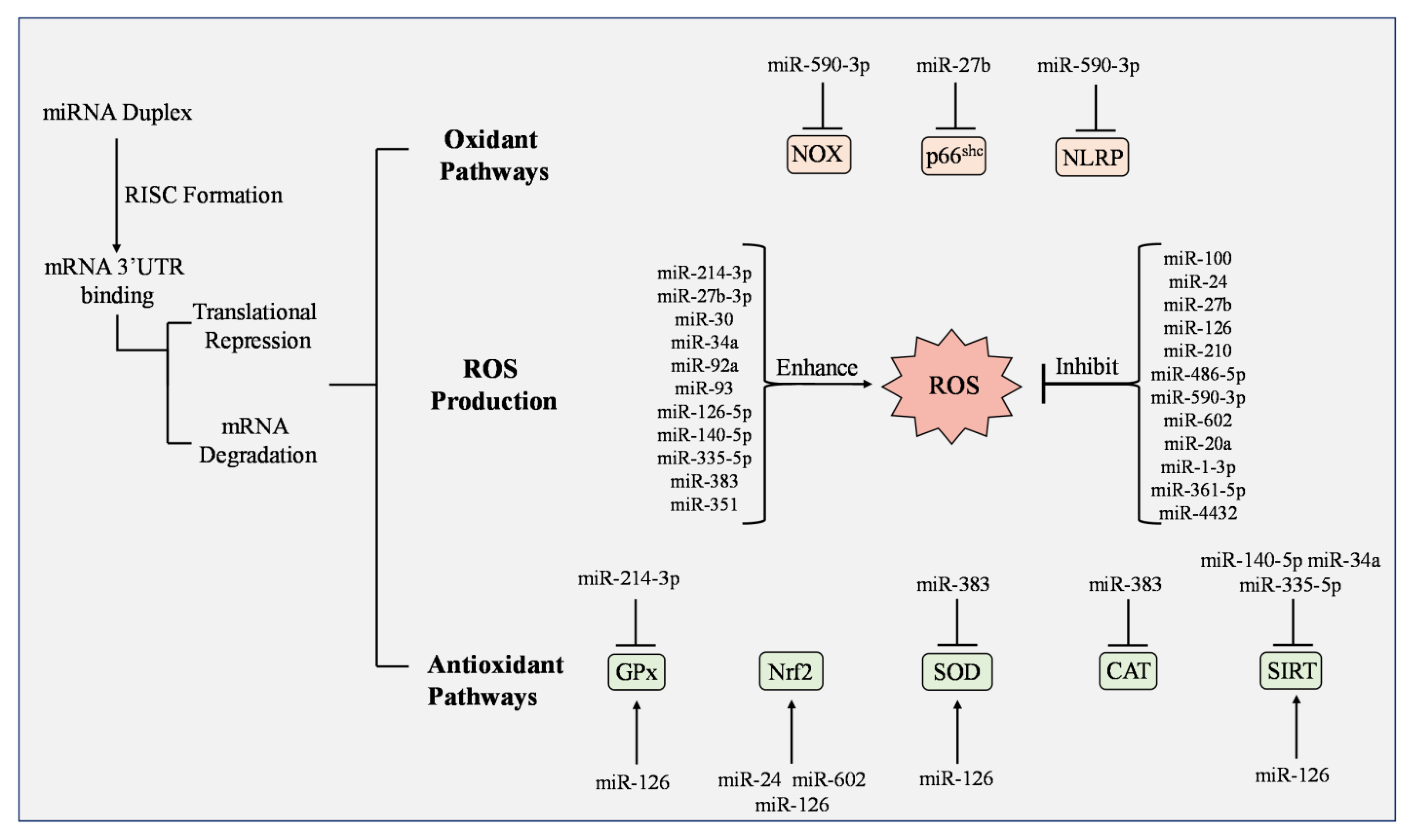 miRNA Duplex

RISC Formation

mRNA 3'UTR binding

Translational Repression

mRNA Degradation

Oxidant Pathways

miR-590-3p

NOX

miR-27b

p66$^{shc}$

miR-590-3p

NLRP

ROS Production

miR-214-3p
miR-27b-3p
miR-30
miR-34a
miR-92a
miR-93
miR-126-5p
miR-140-5p
miR-335-5p
miR-383
miR-351

Enhance

ROS

Inhibit

miR-100
miR-24
miR-27b
miR-126
miR-210
miR-486-5p
miR-590-3p
miR-602
miR-20a
miR-1-3p
miR-361-5p
miR-4432

Antioxidant Pathways

miR-214-3p

GPx

miR-126

Nrf2

miR-24 miR-602
miR-126

miR-383

SOD

miR-126

miR-383

CAT

miR-140-5p miR-34a
miR-335-5p

SIRT

miR-126